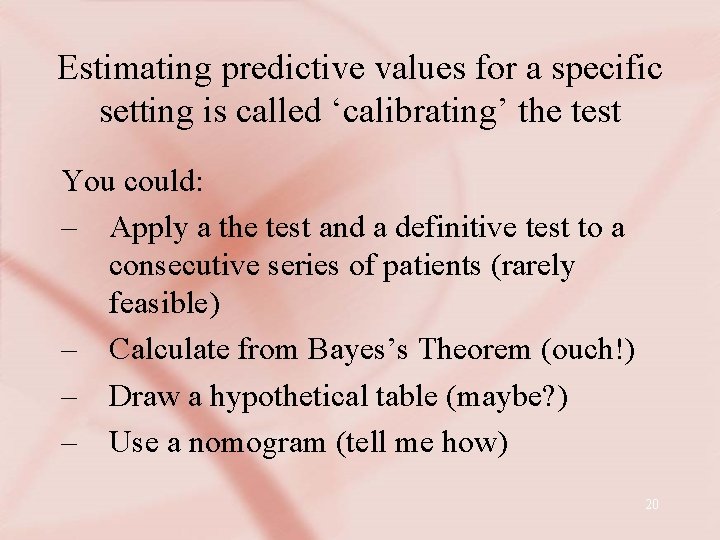 Estimating predictive values for a specific setting is called ‘calibrating’ the test

You could:

– Apply a the test and a definitive test to a consecutive series of patients (rarely feasible)

– Calculate from Bayes’s Theorem (ouch!)

– Draw a hypothetical table (maybe?)

– Use a nomogram (tell me how)

20